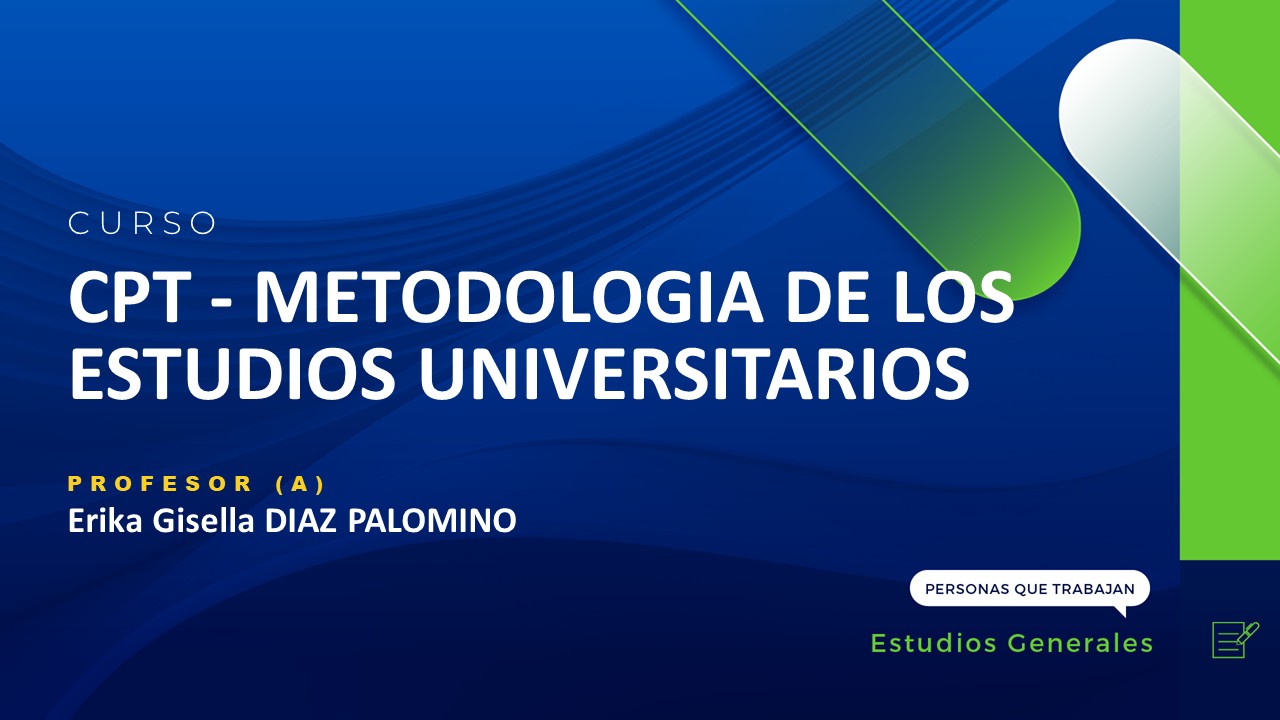 CURSO

CPT - METODOLOGIA DE LOS ESTUDIOS UNIVERSITARIOS

PROFESOR (A)
Erika Gisella DIAZ PALOMINO

PERSONAS QUE TRABAJAN

Estudios Generales